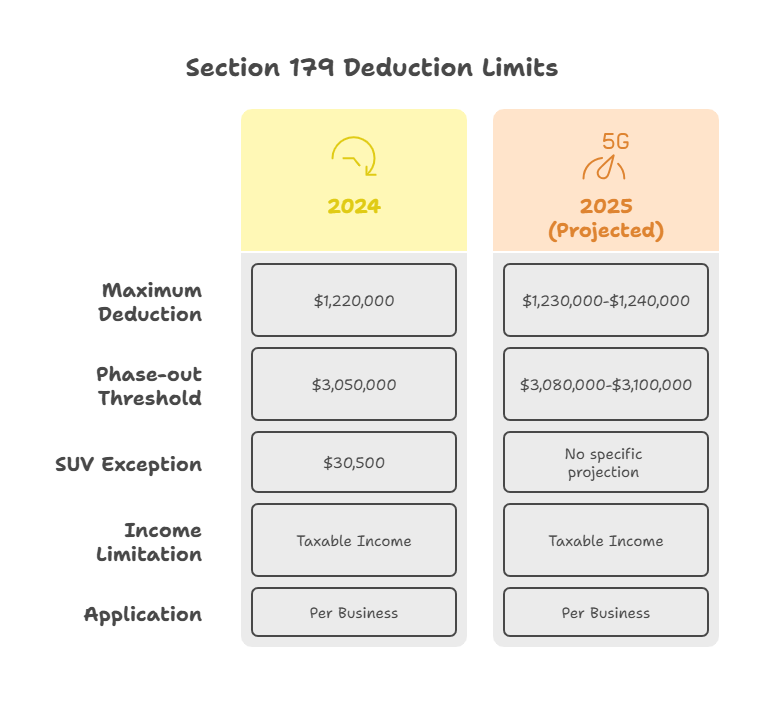 Section 179 Deduction Limits

| | 2024 | 5G 2025 (Projected) |
|---|---|---|
| Maximum Deduction | \$1,220,000 | \$1,230,000-\$1,240,000 |
| Phase-out Threshold | \$3,050,000 | \$3,080,000-\$3,100,000 |
| SUV Exception | \$30,500 | No specific projection |
| Income Limitation | Taxable Income | Taxable Income |
| Application | Per Business | Per Business |